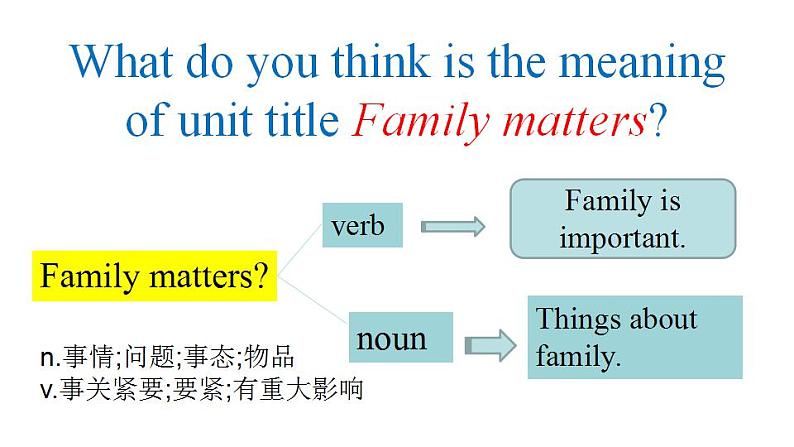 What do you think is the meaning of unit title Family matters?

Family matters?

verb

Family is important.

noun

Things about family.

n.事情;问题;事态;物品
v.事关紧要;要紧;有重大影响